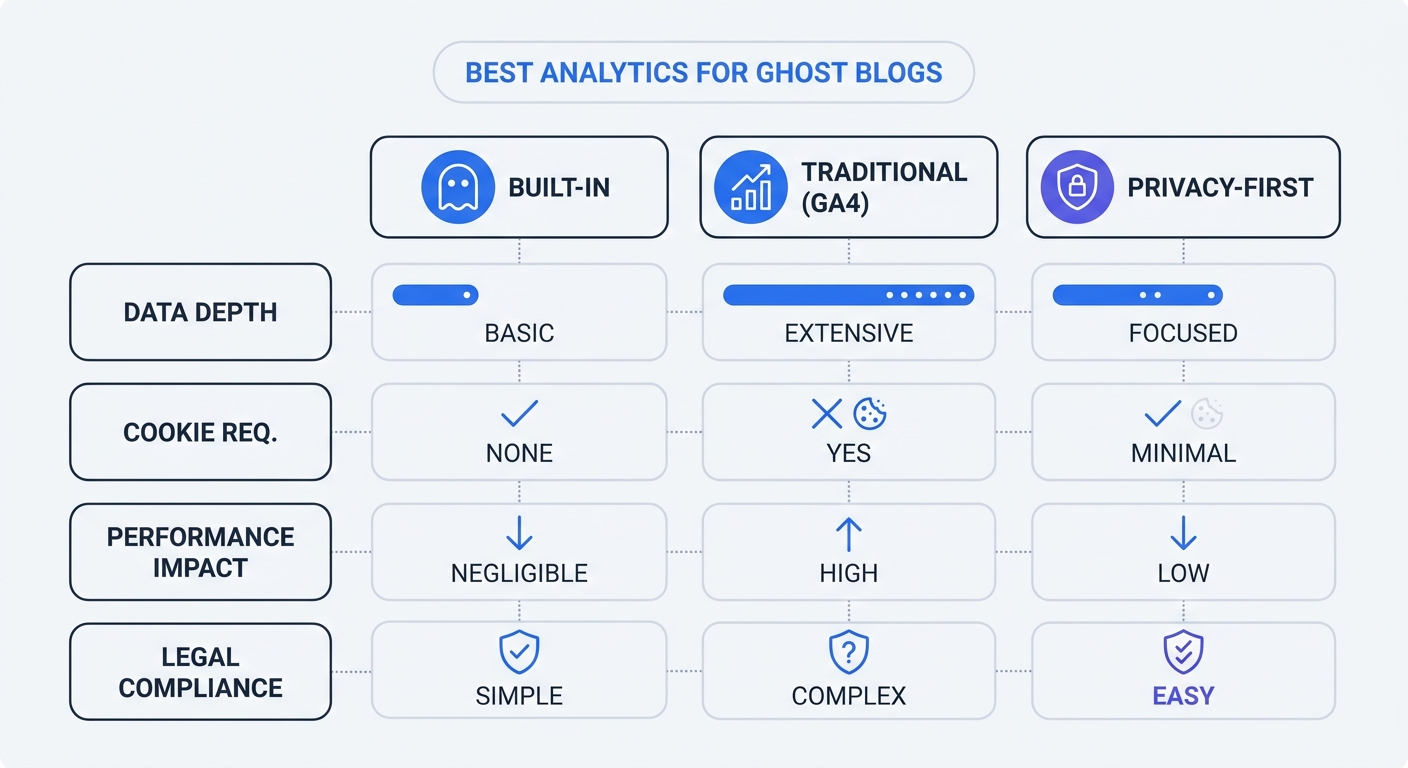 BEST ANALYTICS FOR GHOST BLOGS

| | BUILT-IN | TRADITIONAL (GA4) | PRIVACY-FIRST |
|---|---|---|---|
| DATA DEPTH | BASIC | EXTENSIVE | FOCUSED |
| COOKIE REQ. | NONE | YES | MINIMAL |
| PERFORMANCE IMPACT | NEGLIGIBLE | HIGH | LOW |
| LEGAL COMPLIANCE | SIMPLE | COMPLEX | EASY |